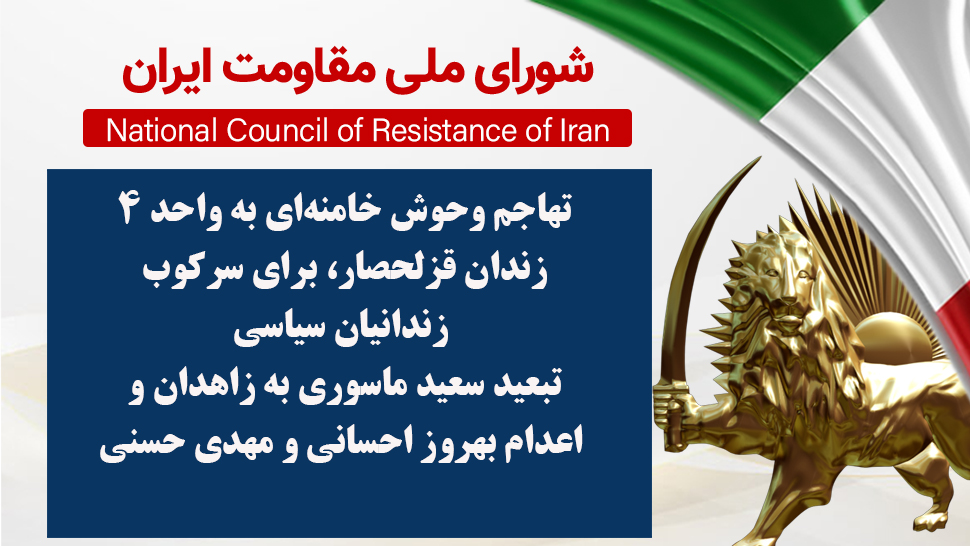 شورای ملی مقاومت ایران

National Council of Resistance of Iran

تهاجم وحوش خامنه‌ای به واحد ۴ زندان قزلحصار، برای سرکوب زندانیان سیاسی
تبعید سعید ماسوری به زاهدان و اعدام بهروز احسانی و مهدی حسنی